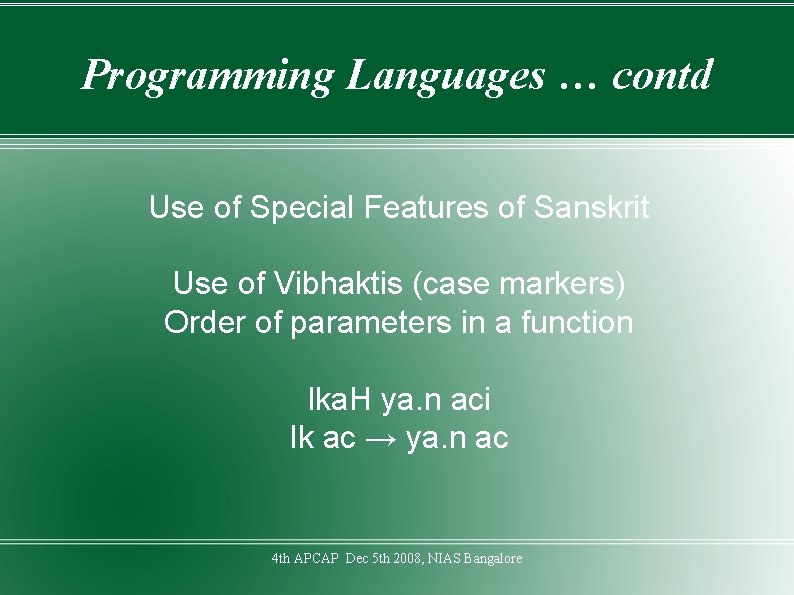 Programming Languages … contd

Use of Special Features of Sanskrit

Use of Vibhaktis (case markers)
Order of parameters in a function

IkaH ya.n aci
Ik ac → ya.n ac

4th APCAP Dec 5th 2008, NIAS Bangalore